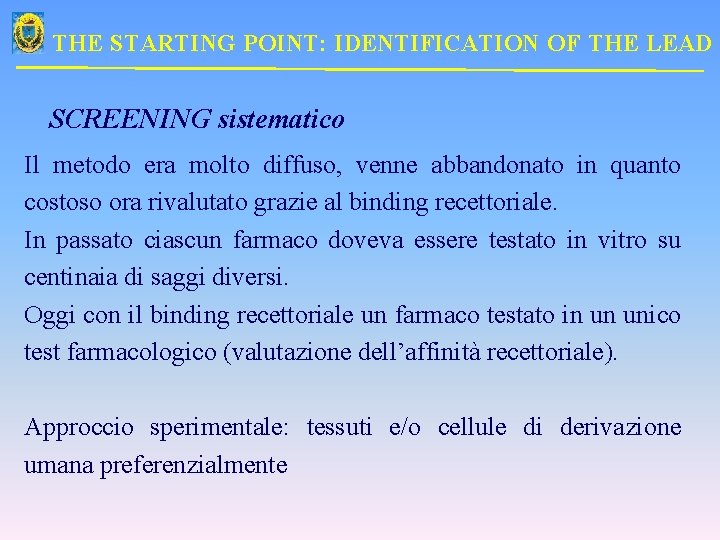 THE STARTING POINT: IDENTIFICATION OF THE LEAD

SCREENING sistematico

Il metodo era molto diffuso, venne abbandonato in quanto costoso ora rivalutato grazie al binding recettoriale.

In passato ciascun farmaco doveva essere testato in vitro su centinaia di saggi diversi.

Oggi con il binding recettoriale un farmaco testato in un unico test farmacologico (valutazione dell'affinità recettoriale).

Approccio sperimentale: tessuti e/o cellule di derivazione umana preferenzialmente